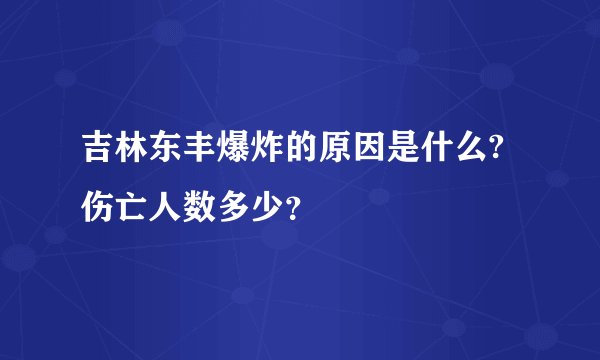 吉林东丰爆炸的原因是什么?伤亡人数多少?